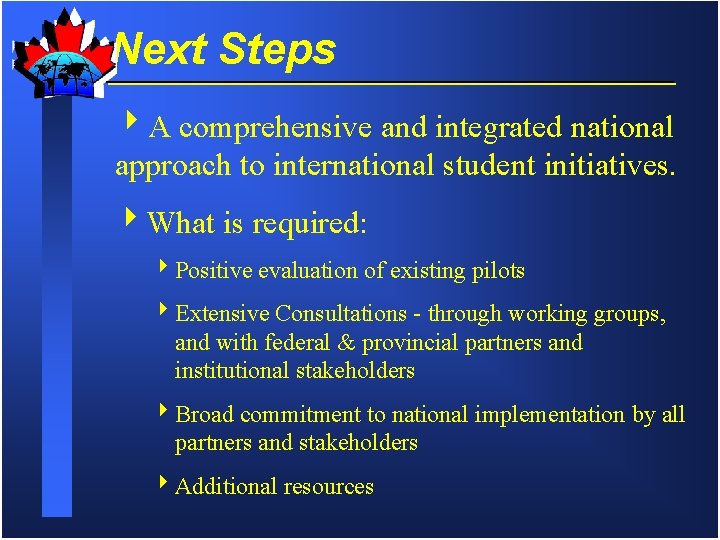 Next Steps

A comprehensive and integrated national approach to international student initiatives.

What is required:

Positive evaluation of existing pilots

Extensive Consultations - through working groups, and with federal & provincial partners and institutional stakeholders

Broad commitment to national implementation by all partners and stakeholders

Additional resources